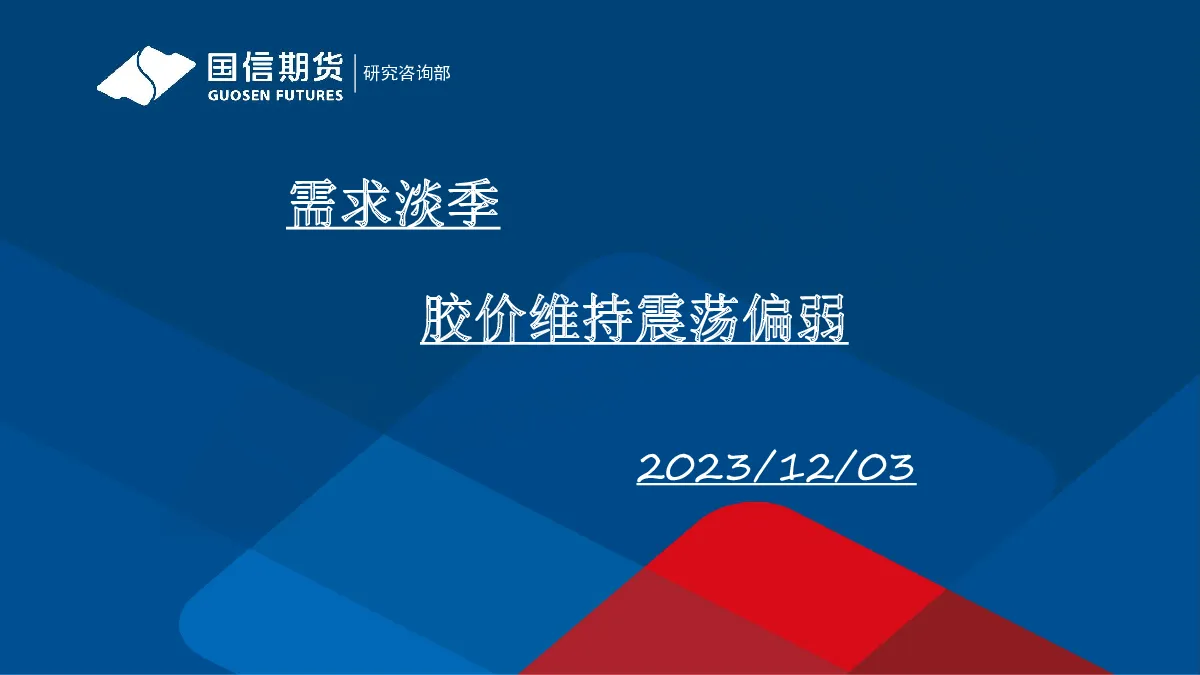 国信期货
GUOSEN FUTURES
研究咨询部

需求淡季

胶价维持震荡偏弱

2023/12/03